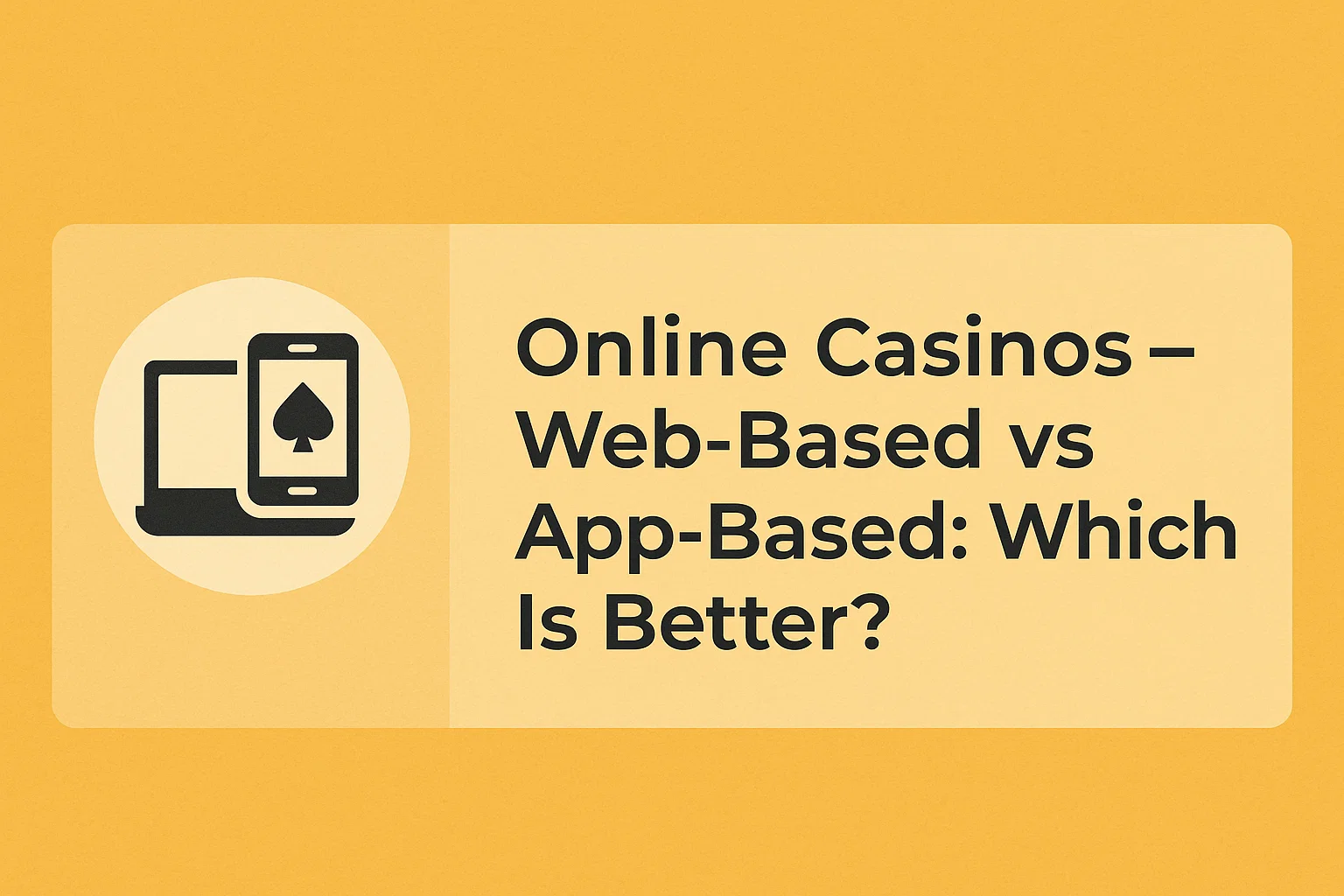 Online Casinos – Web-Based vs App-Based: Which Is Better?